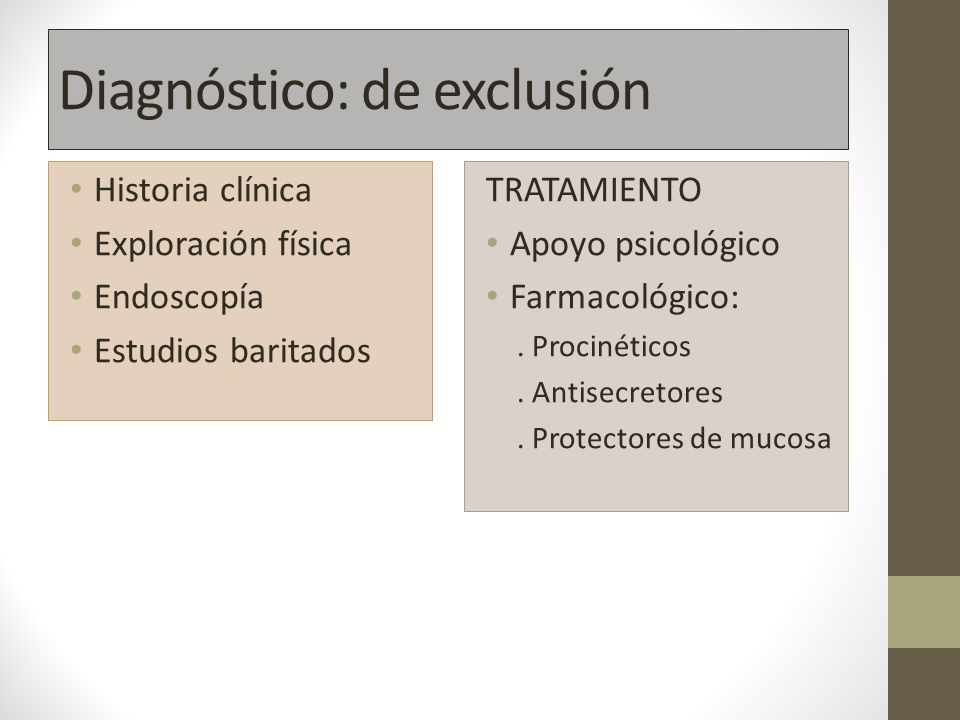 Diagnóstico: de exclusión

• Historia clínica
• Exploración física
• Endoscopía
• Estudios baritados

TRATAMIENTO
• Apoyo psicológico
• Farmacológico:
. Procinéticos
. Antisecretores
. Protectores de mucosa